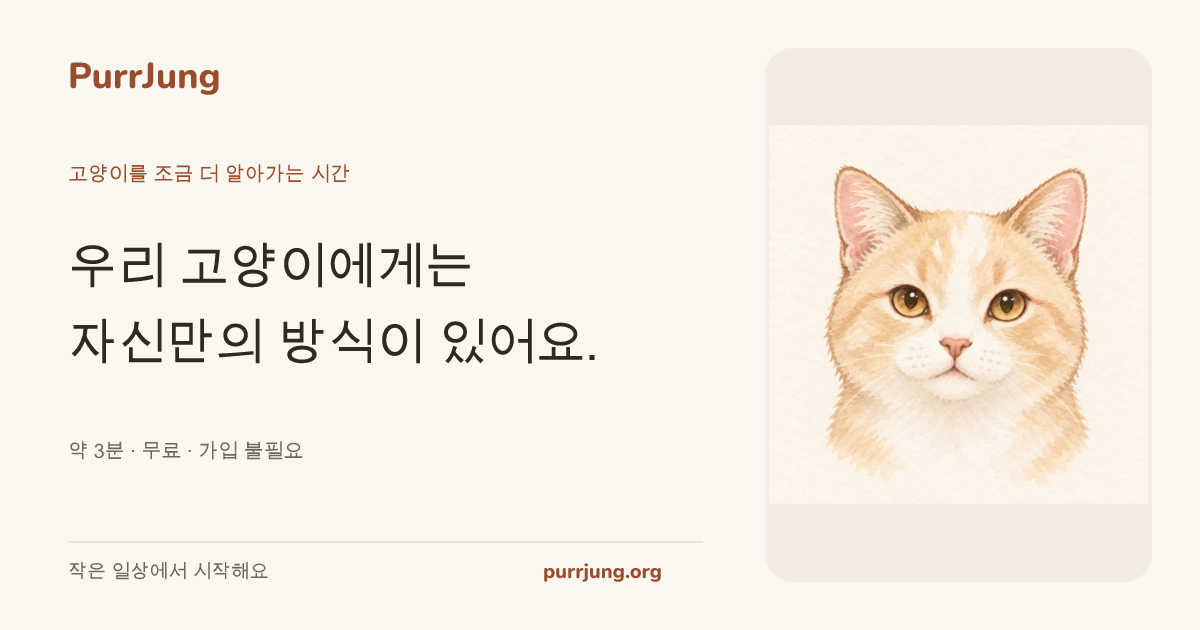 PurrJung

고양이를 조금 더 알아가는 시간

우리 고양이에게는 자신만의 방식이 있어요.

약 3분 · 무료 · 가입 불필요

작은 일상에서 시작해요

purrjung.org